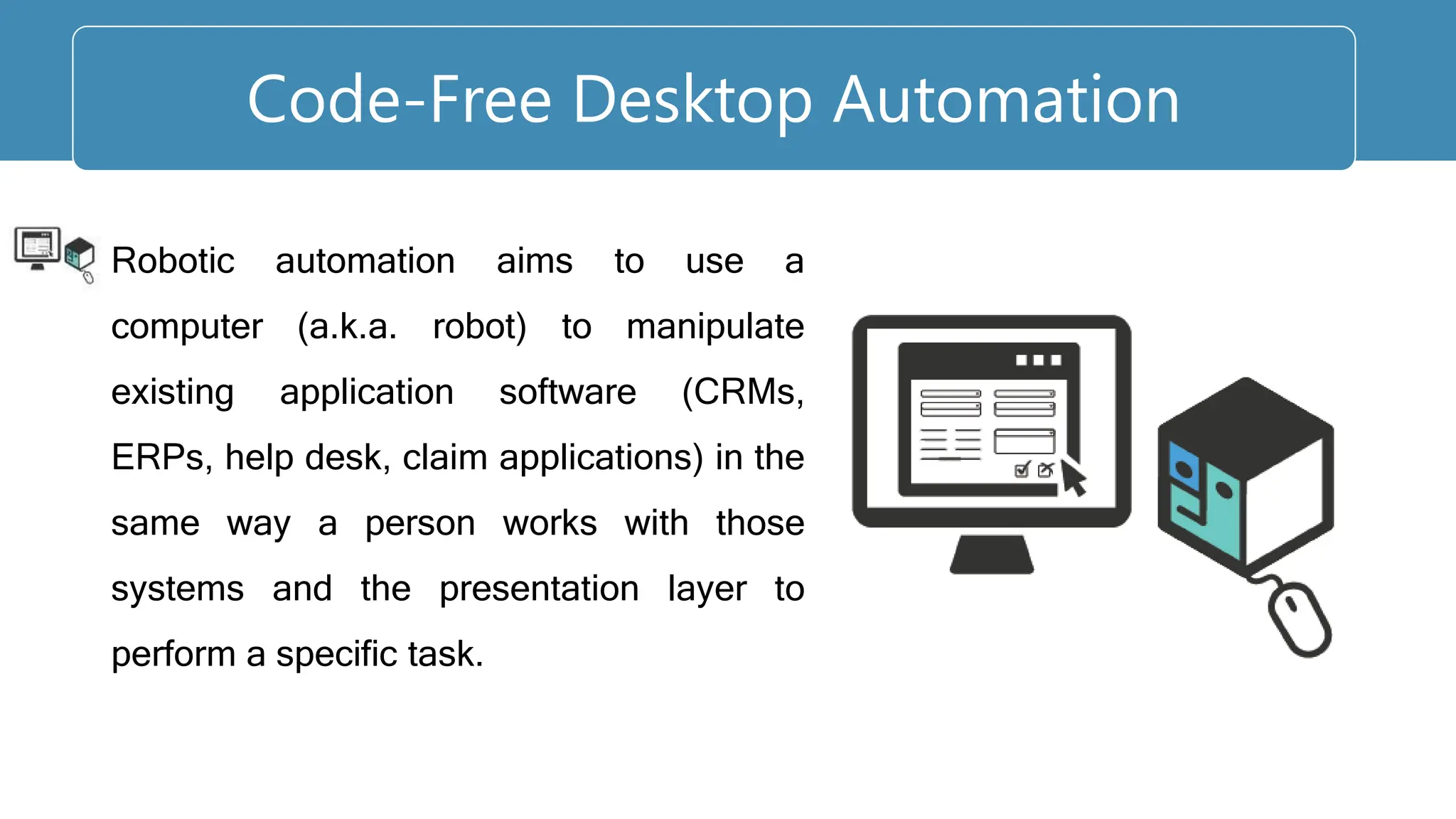 Code-Free Desktop Automation

Robotic automation aims to use a computer (a.k.a. robot) to manipulate existing application software (CRMs, ERPs, help desk, claim applications) in the same way a person works with those systems and the presentation layer to perform a specific task.